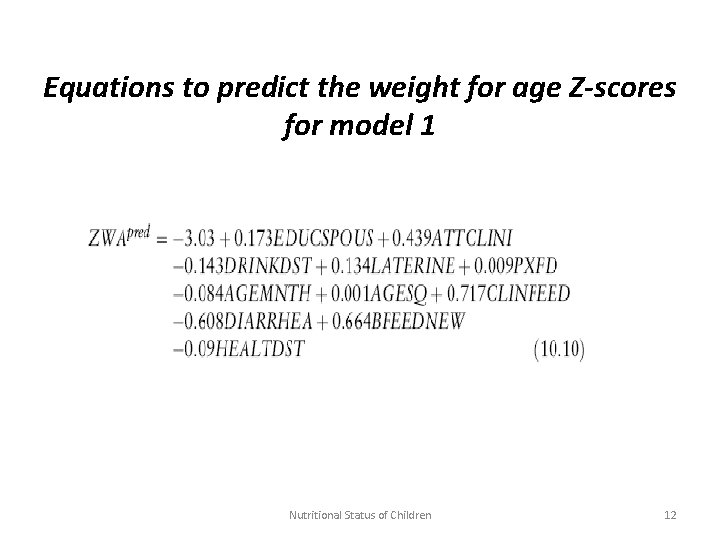 Equations to predict the weight for age Z-scores for model 1

$ZWA^{pred} = -3.03 + 0.173EDUCSPOUS + 0.439ATTCLINI$
$-0.143DRINKDST + 0.134LATERINE + 0.009PXFD$
$-0.084AGEMNTH + 0.001AGESQ + 0.717CLINFEED$
$-0.608DIARRHEA + 0.664BFEEDNEW$
$-0.09HEALTDST \qquad (10.10)$

Nutritional Status of Children

12